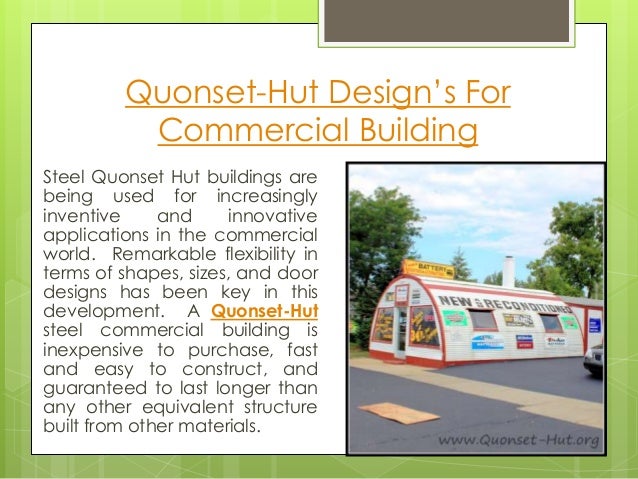 Quonset-Hut Design's For Commercial Building

Steel Quonset Hut buildings are being used for increasingly inventive and innovative applications in the commercial world. Remarkable flexibility in terms of shapes, sizes, and door designs has been key in this development. A Quonset-Hut steel commercial building is inexpensive to purchase, fast and easy to construct, and guaranteed to last longer than any other equivalent structure built from other materials.

BATTERY

NEW & RECONDITIONED

www.Quonset-Hut.org